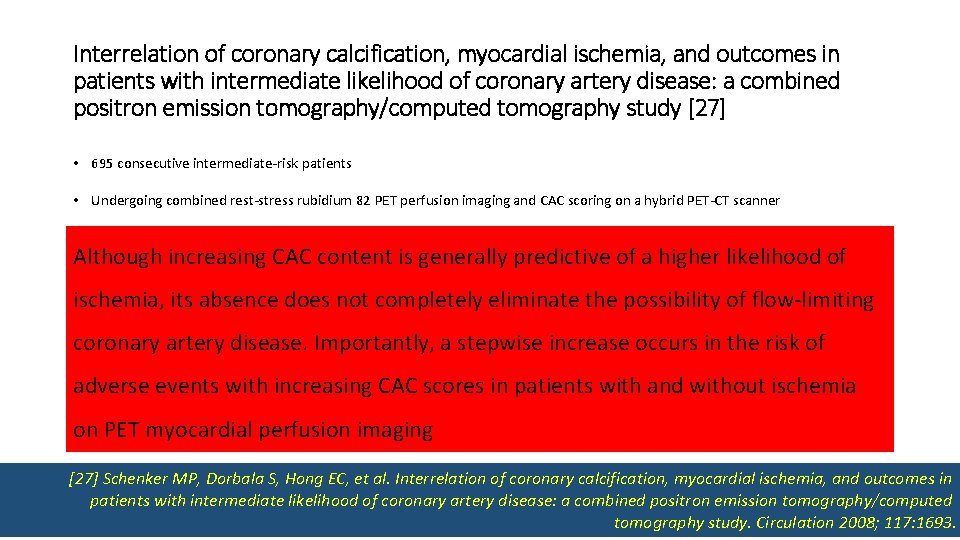 Interrelation of coronary calcification, myocardial ischemia, and outcomes in patients with intermediate likelihood of coronary artery disease: a combined positron emission tomography/computed tomography study [27]

• 695 consecutive intermediate-risk patients

• Undergoing combined rest-stress rubidium 82 PET perfusion imaging and CAC scoring on a hybrid PET-CT scanner

Although increasing CAC content is generally predictive of a higher likelihood of ischemia, its absence does not completely eliminate the possibility of flow-limiting coronary artery disease. Importantly, a stepwise increase occurs in the risk of adverse events with increasing CAC scores in patients with and without ischemia on PET myocardial perfusion imaging

[27] Schenker MP, Dorbala S, Hong EC, et al. Interrelation of coronary calcification, myocardial ischemia, and outcomes in patients with intermediate likelihood of coronary artery disease: a combined positron emission tomography/computed tomography study. Circulation 2008; 117:1693.